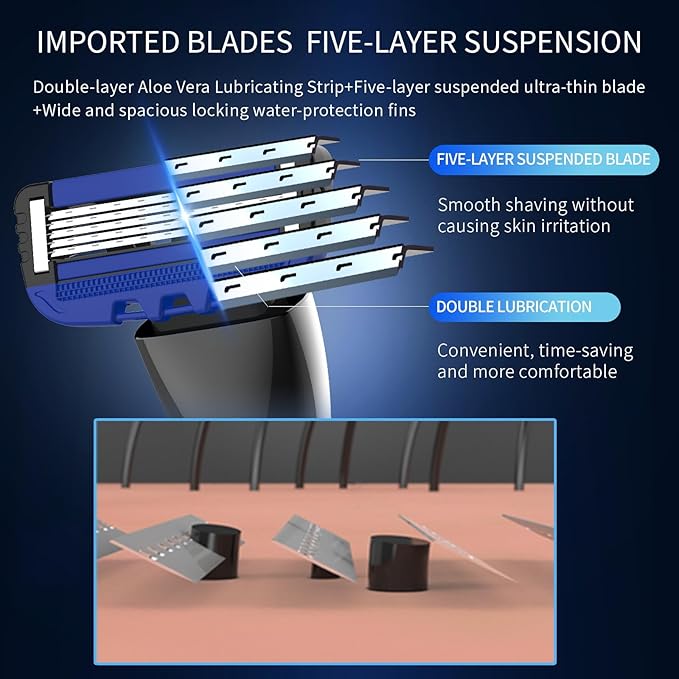 IMPORTED BLADES FIVE-LAYER SUSPENSION

Double-layer Aloe Vera Lubricating Strip+Five-layer suspended ultra-thin blade +Wide and spacious locking water-protection fins

FIVE-LAYER SUSPENDED BLADE

Smooth shaving without causing skin irritation

DOUBLE LUBRICATION

Convenient, time-saving and more comfortable